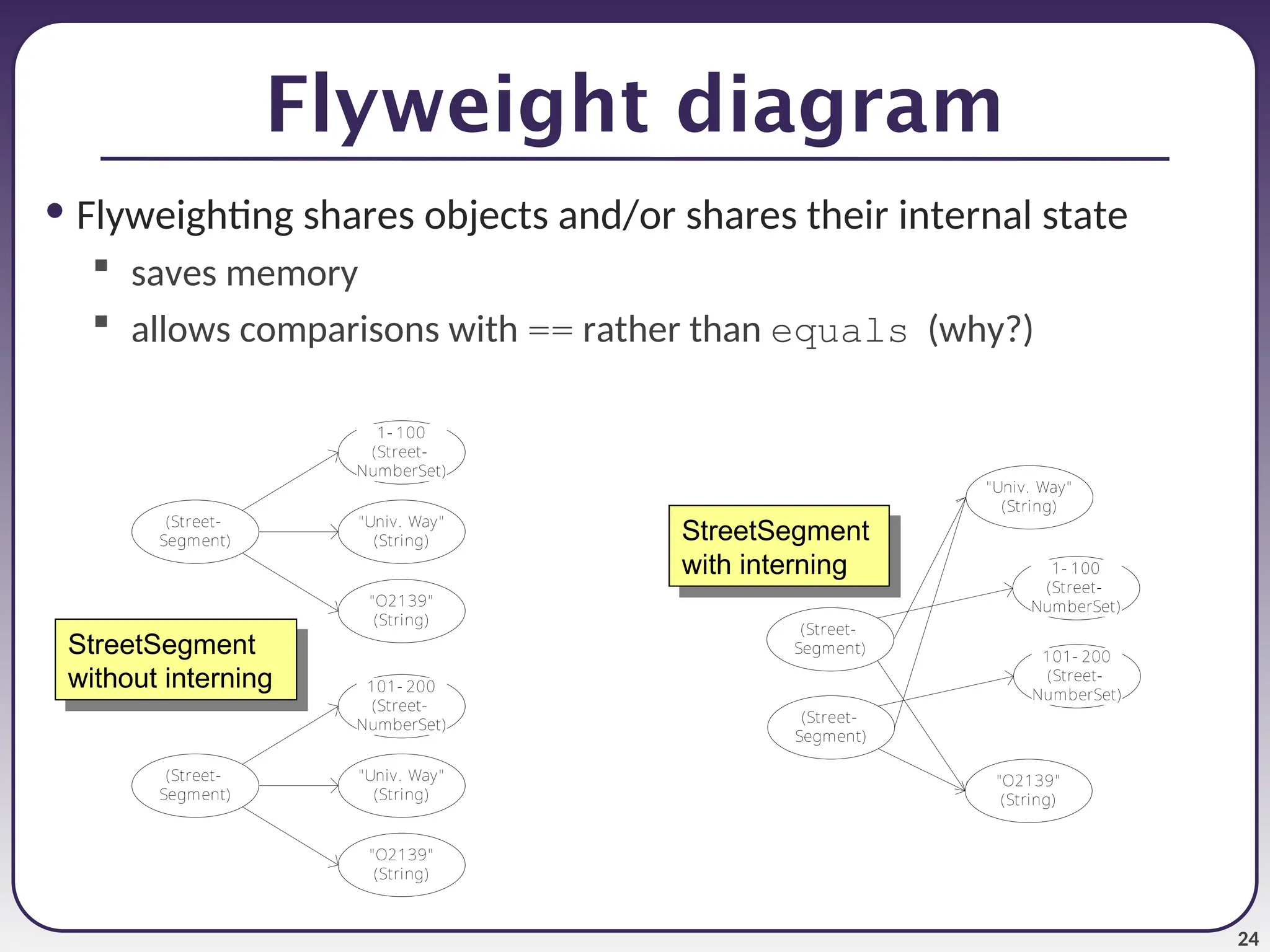 Flyweight diagram

• Flyweighting shares objects and/or shares their internal state
  ▪ saves memory
  ▪ allows comparisons with == rather than equals (why?)

1-100 (Street-NumberSet)

(Street-Segment)

"Univ. Way" (String)

"O2139" (String)

StreetSegment without interning

101-200 (Street-NumberSet)

(Street-Segment)

"Univ. Way" (String)

"O2139" (String)

StreetSegment with interning

"Univ. Way" (String)

1-100 (Street-NumberSet)

(Street-Segment)

101-200 (Street-NumberSet)

(Street-Segment)

"O2139" (String)

24